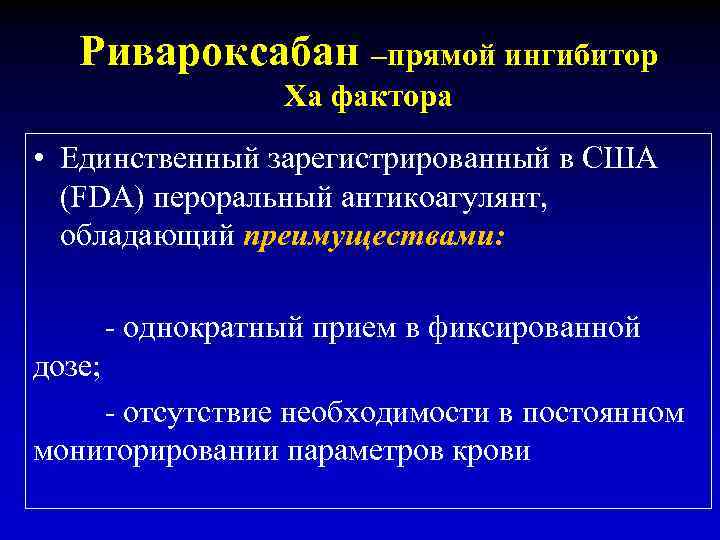 Ривароксабан –прямой ингибитор Ха фактора

• Единственный зарегистрированный в США (FDA) пероральный антикоагулянт, обладающий преимуществами:

- однократный прием в фиксированной дозе;

- отсутствие необходимости в постоянном мониторировании параметров крови